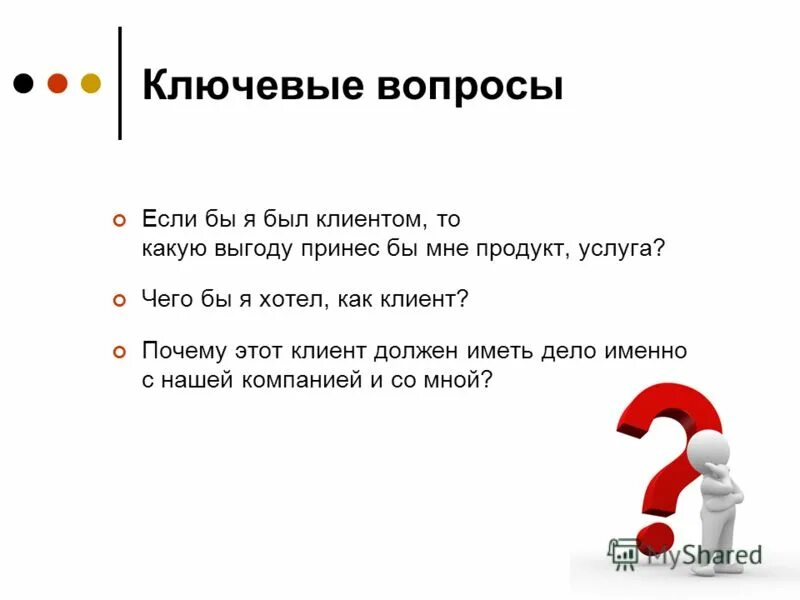 Ключевые вопросы

Если бы я был клиентом, то какую выгоду принес бы мне продукт, услуга?

Чего бы я хотел, как клиент?

Почему этот клиент должен иметь дело именно с нашей компанией и со мной?

MyShared